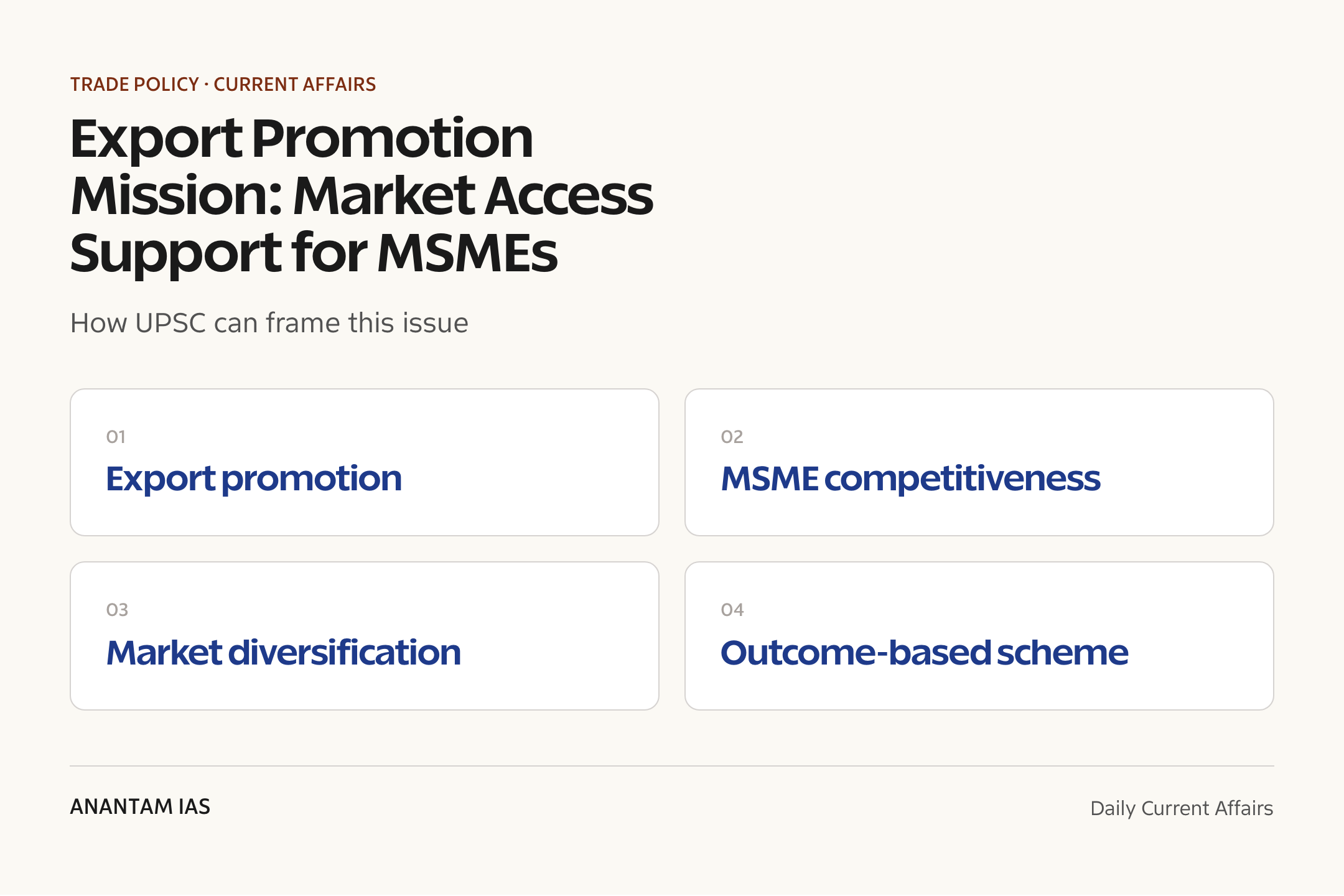 TRADE POLICY · CURRENT AFFAIRS

Export Promotion Mission: Market Access Support for MSMEs

How UPSC can frame this issue

01
Export promotion

02
MSME competitiveness

03
Market diversification

04
Outcome-based scheme

ANANTAM IAS

Daily Current Affairs